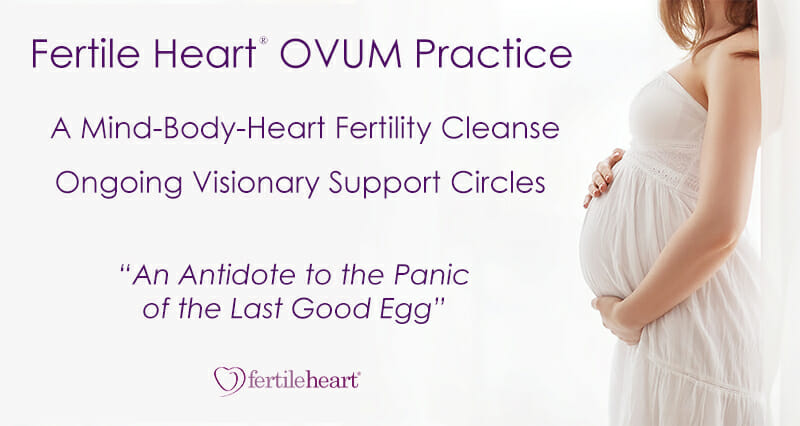 Fertile Heart® OVUM Practice

A Mind-Body-Heart Fertility Cleanse

Ongoing Visionary Support Circles

"An Antidote to the Panic of the Last Good Egg"

fertileheart®